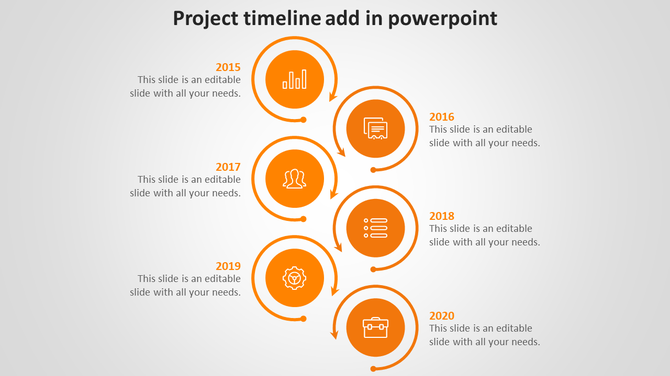 Project timeline add in powerpoint

2015
This slide is an editable slide with all your needs.

2016
This slide is an editable slide with all your needs.

2017
This slide is an editable slide with all your needs.

2018
This slide is an editable slide with all your needs.

2019
This slide is an editable slide with all your needs.

2020
This slide is an editable slide with all your needs.